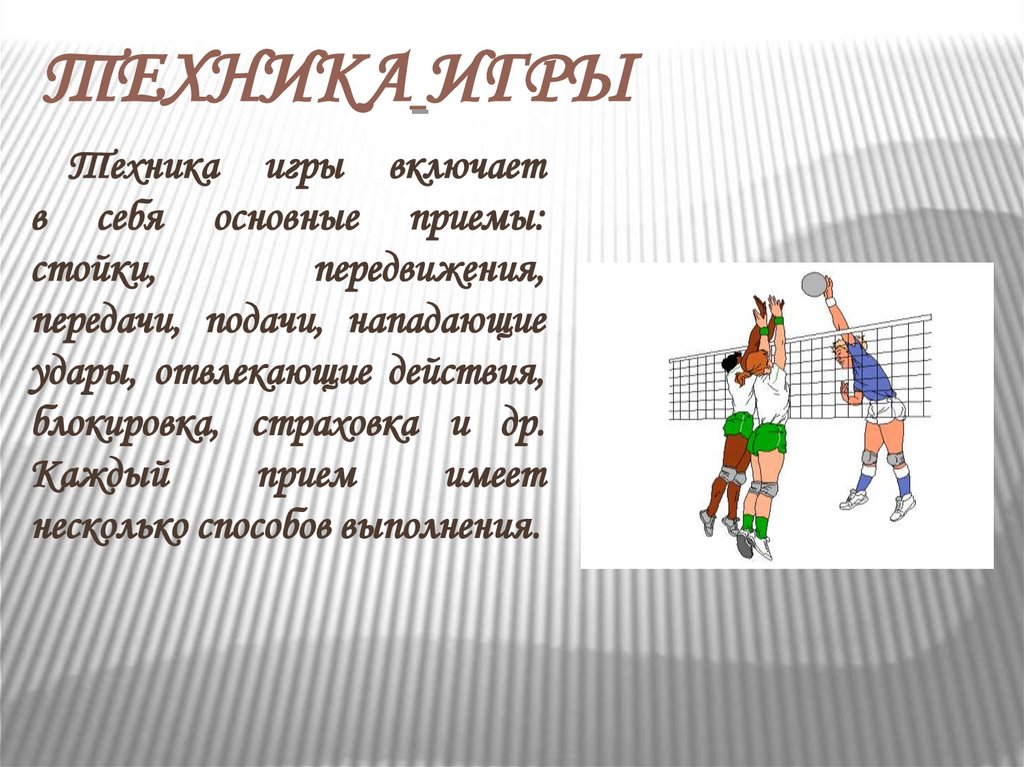 ТЕХНИКА ИГРЫ

Техника игры включает в себя основные приемы: стойки, передвижения, передачи, подачи, нападающие удары, отвлекающие действия, блокировка, страховка и др. Каждый прием имеет несколько способов выполнения.